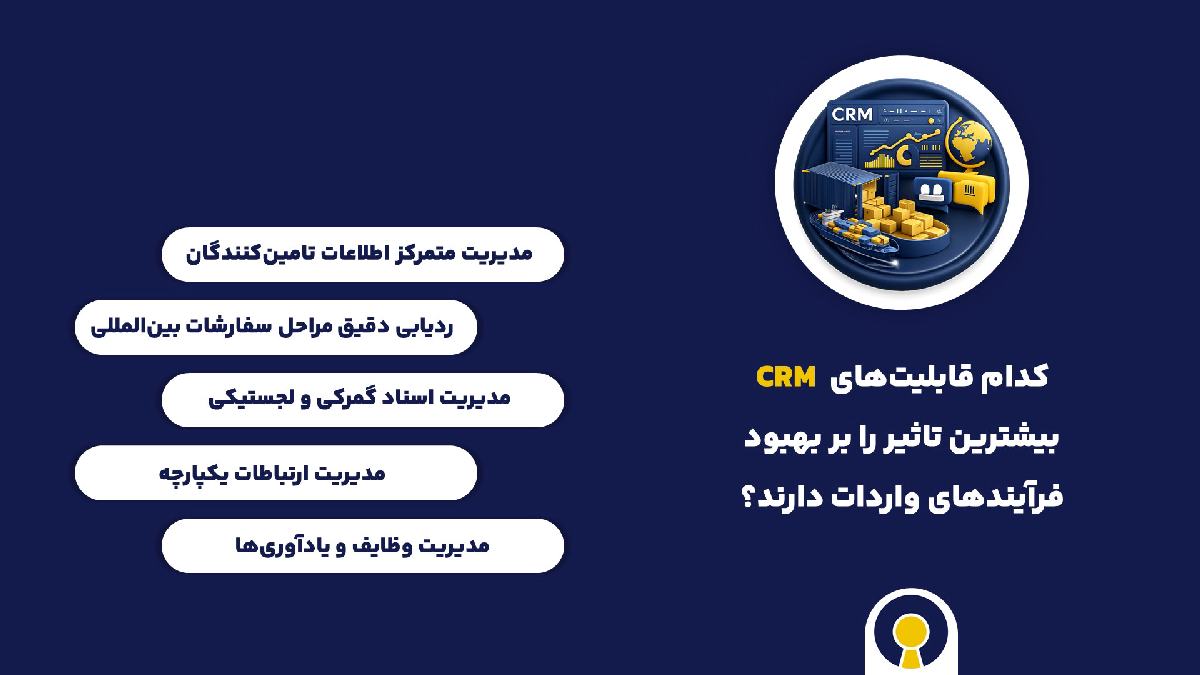 CRM

کدام قابلیت‌های CRM بیشترین تاثیر را بر بهبود فرآیندهای واردات دارند؟

مدیریت متمرکز اطلاعات تامین‌کنندگان

ردیابی دقیق مراحل سفارشات بین‌المللی

مدیریت اسناد گمرکی و لجستیکی

مدیریت ارتباطات یکپارچه

مدیریت وظایف و یادآوری‌ها